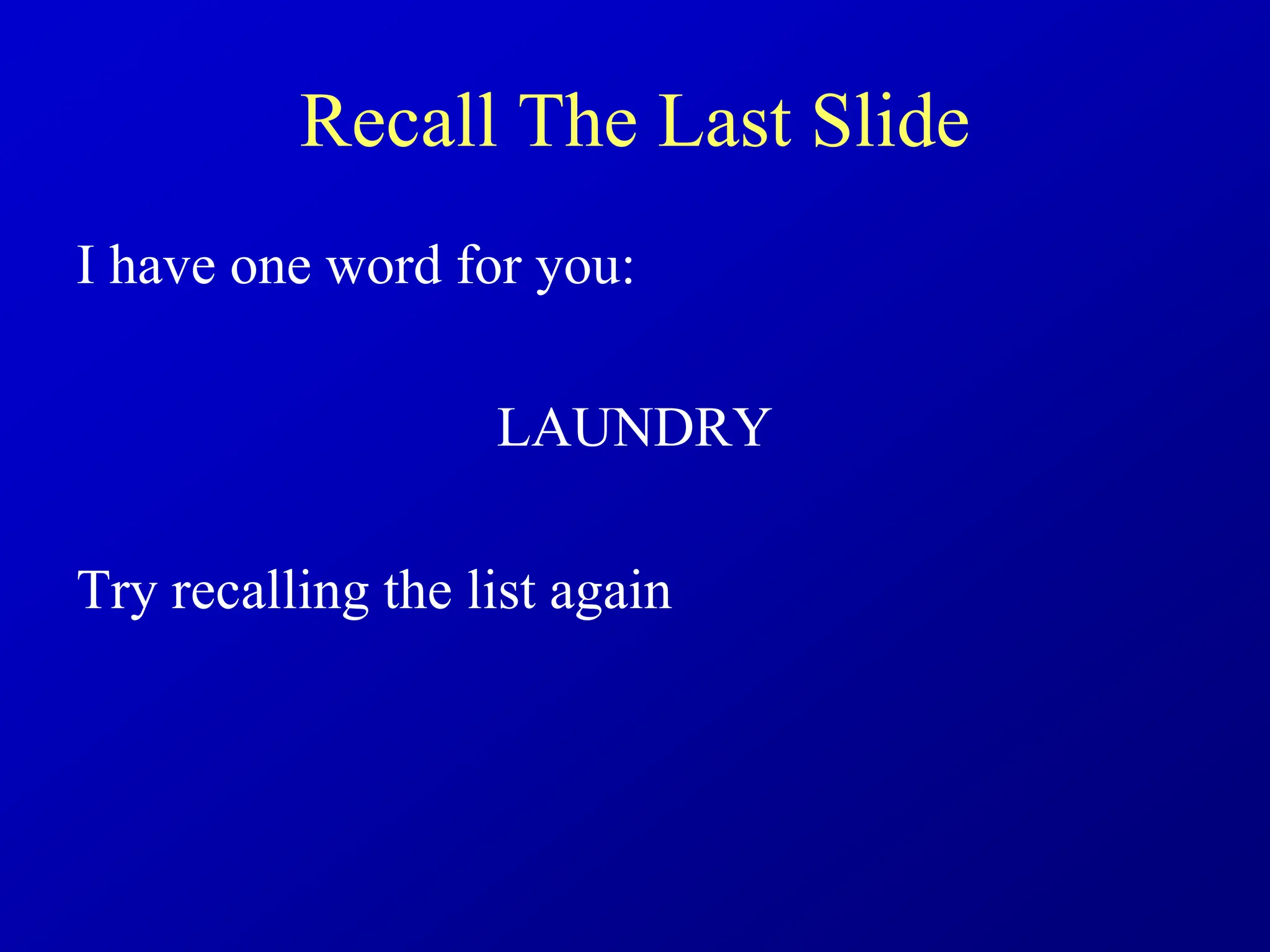 Recall The Last Slide

I have one word for you:

LAUNDRY

Try recalling the list again